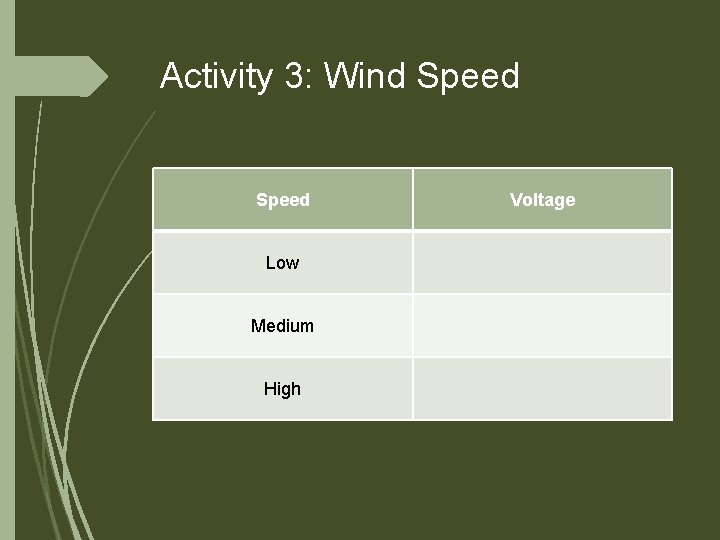 Activity 3: Wind Speed

| Speed | Voltage |
|---|---|
| Low | |
| Medium | |
| High | |